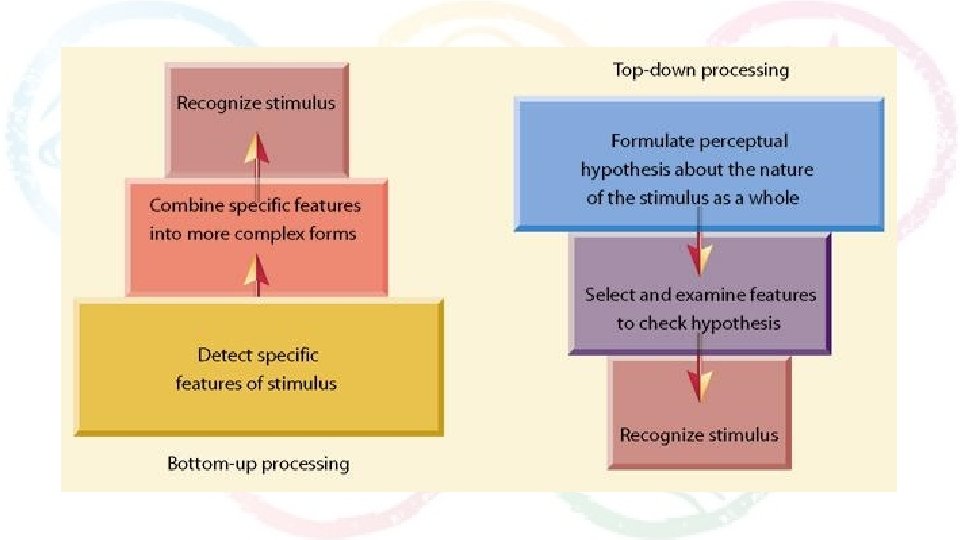 Recognize stimulus

Combine specific features into more complex forms

Detect specific features of stimulus

Bottom-up processing

Top-down processing

Formulate perceptual hypothesis about the nature of the stimulus as a whole

Select and examine features to check hypothesis

Recognize stimulus